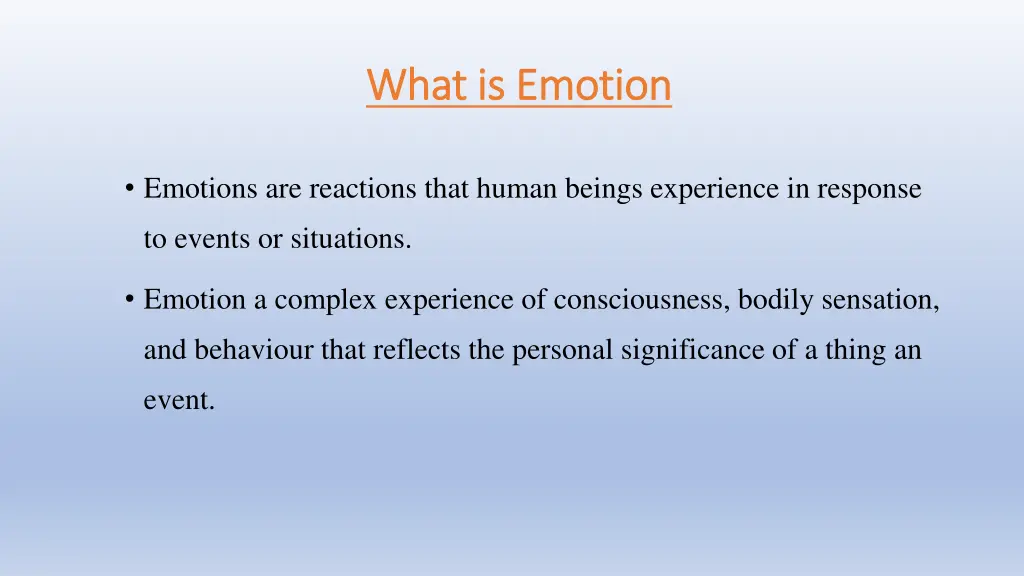 What is Emotion

• Emotions are reactions that human beings experience in response to events or situations.

• Emotion a complex experience of consciousness, bodily sensation, and behaviour that reflects the personal significance of a thing an event.